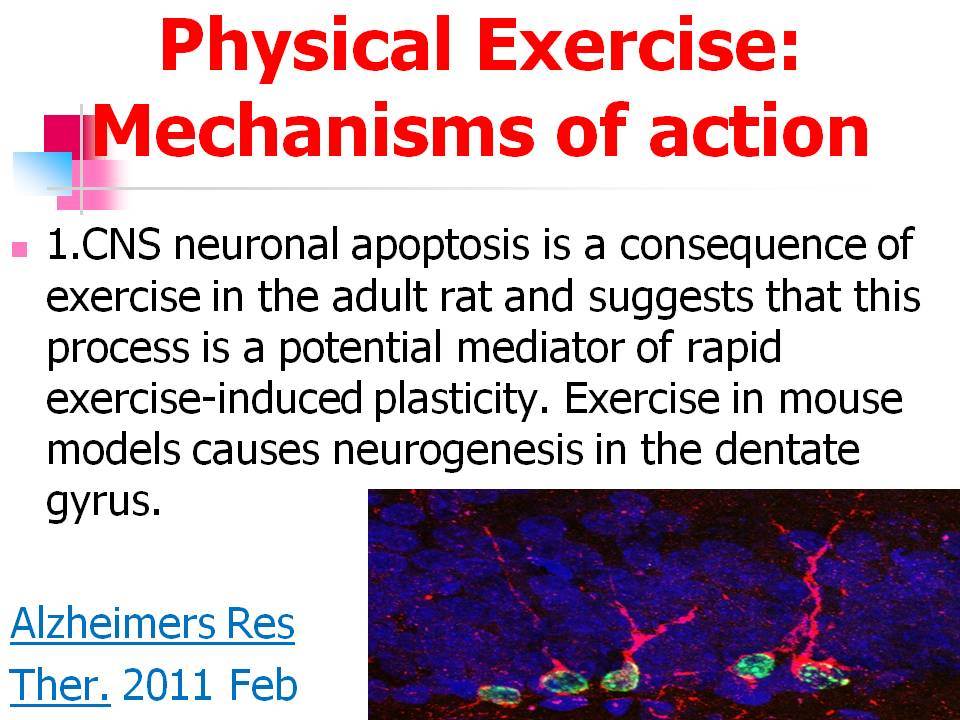 Physical Exercise: Mechanisms of action

1.CNS neuronal apoptosis is a consequence of exercise in the adult rat and suggests that this process is a potential mediator of rapid exercise-induced plasticity. Exercise in mouse models causes neurogenesis in the dentate gyrus.

Alzheimers Res Ther. 2011 Feb